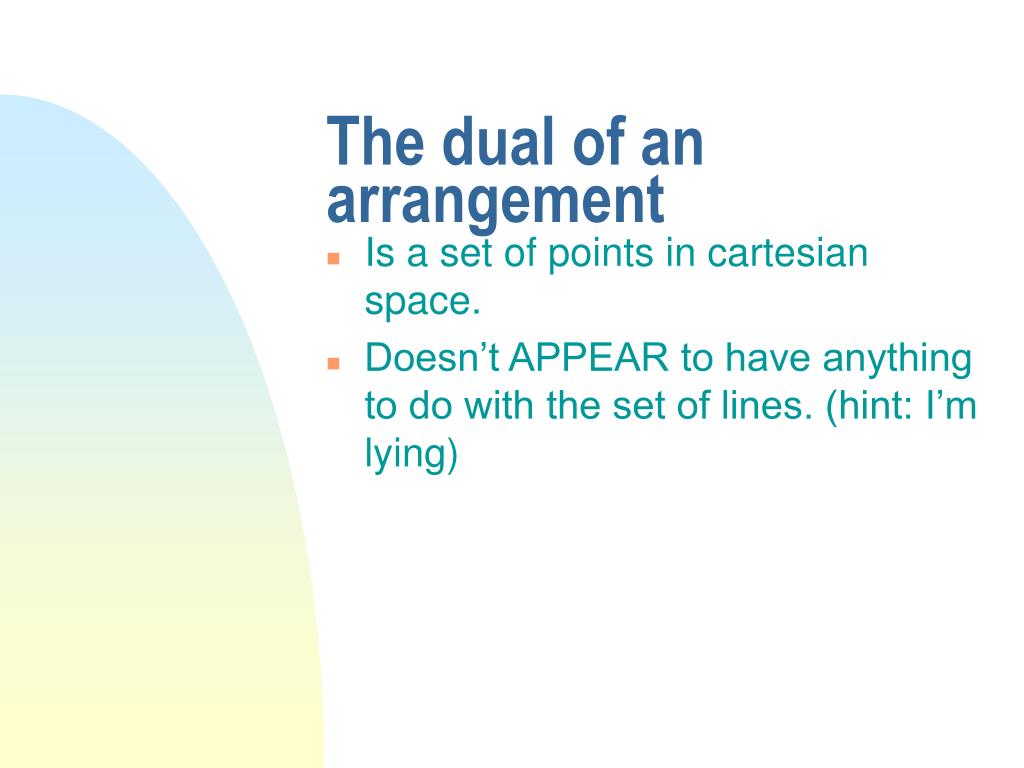 The dual of an arrangement

- Is a set of points in cartesian space.
- Doesn’t APPEAR to have anything to do with the set of lines. (hint: I’m lying)